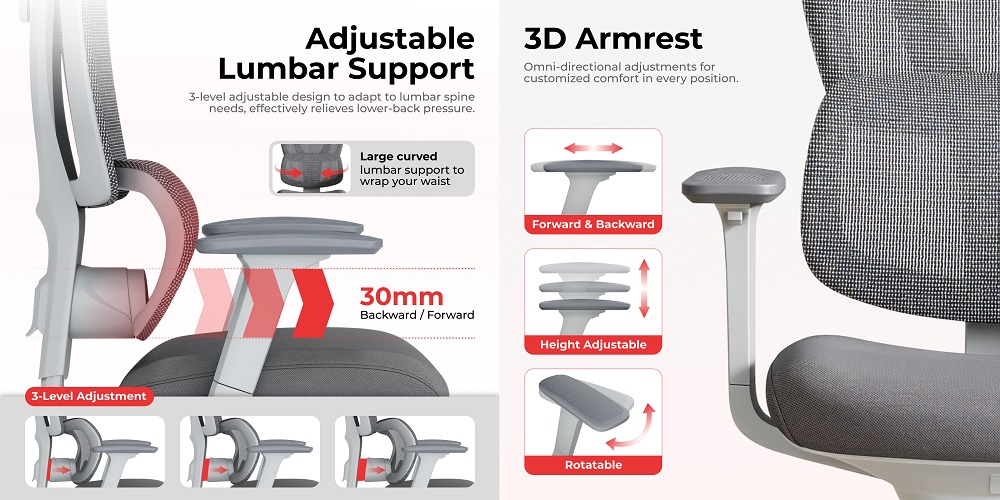 Adjustable Lumbar Support

3-level adjustable design to adapt to lumbar spine needs, effectively relieves lower-back pressure.

Large curved lumbar support to wrap your waist

30mm
Backward / Forward

3-Level Adjustment

3D Armrest

Omni-directional adjustments for customized comfort in every position.

Forward & Backward

Height Adjustable

Rotatable